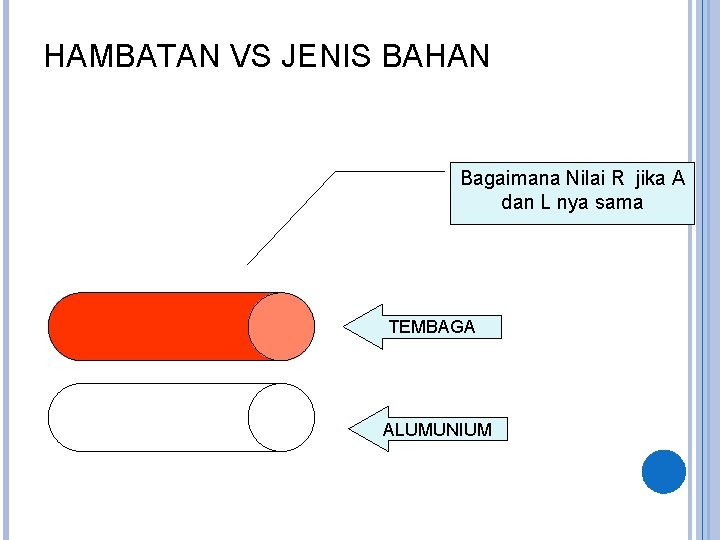 HAMBATAN VS JENIS BAHAN

Bagaimana Nilai R jika A dan L nya sama

TEMBAGA

ALUMUNIUM